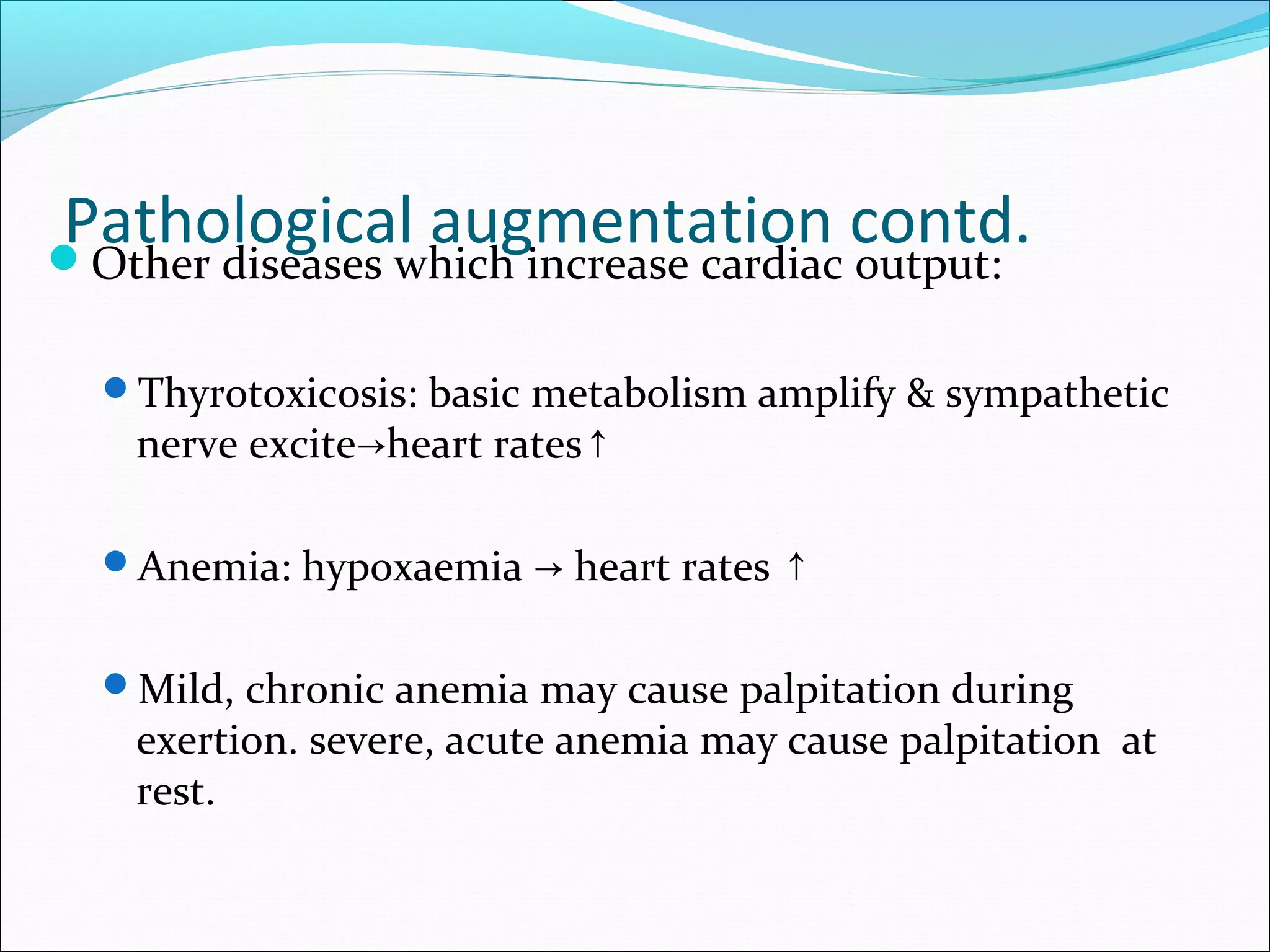 Pathological augmentation contd.

Other diseases which increase cardiac output:

Thyrotoxicosis: basic metabolism amplify & sympathetic nerve excite→heart rates↑

Anemia: hypoxaemia → heart rates ↑

Mild, chronic anemia may cause palpitation during exertion. severe, acute anemia may cause palpitation at rest.